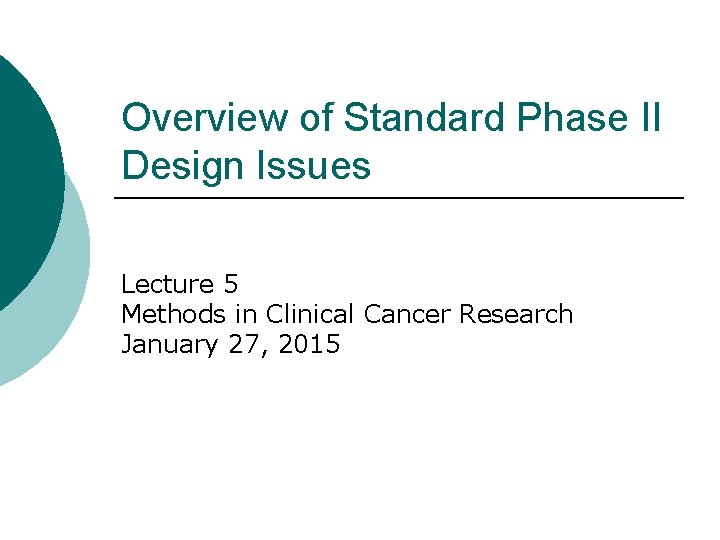 Overview of Standard Phase II Design Issues

Lecture 5
Methods in Clinical Cancer Research
January 27, 2015